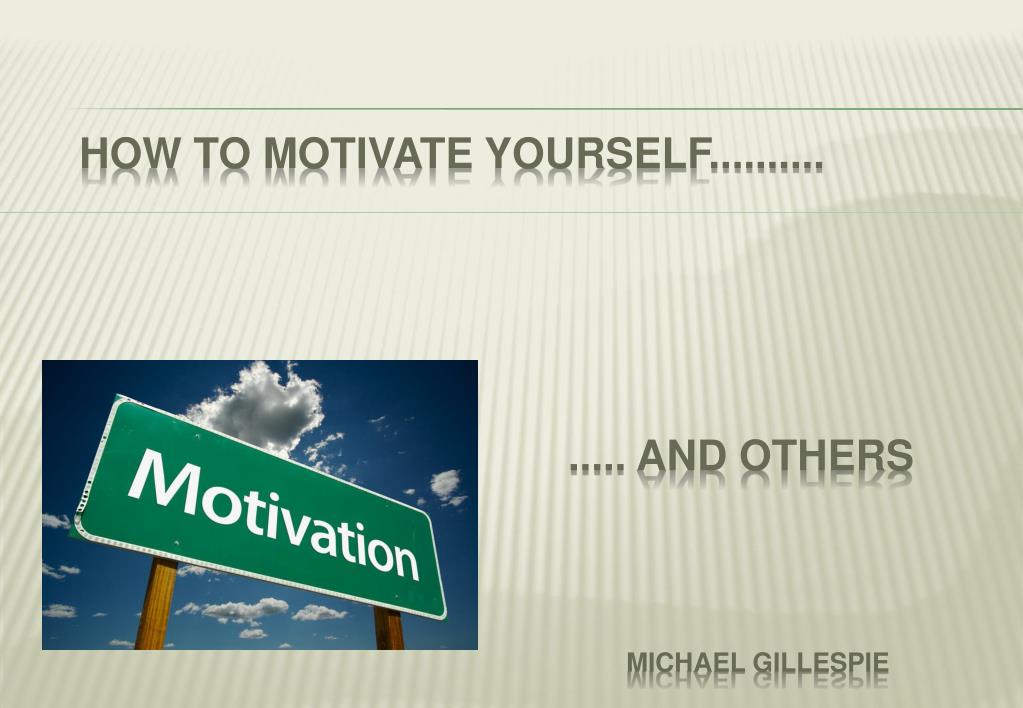 HOW TO MOTIVATE YOURSELF……….

Motivation

….. AND OTHERS

MICHAEL GILLESPIE